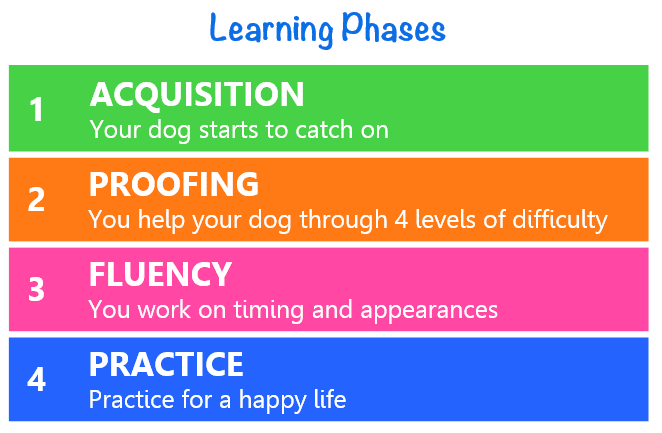 Learning Phases

1 ACQUISITION
Your dog starts to catch on

2 PROOFING
You help your dog through 4 levels of difficulty

3 FLUENCY
You work on timing and appearances

4 PRACTICE
Practice for a happy life